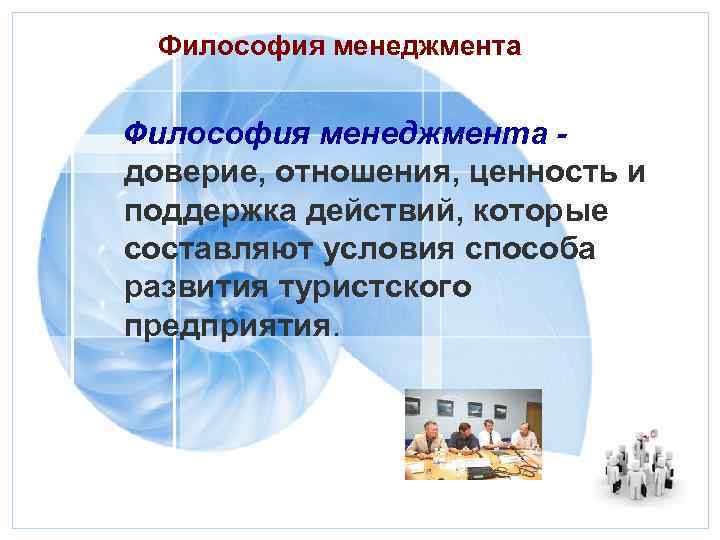 Философия менеджмента

Философия менеджмента - доверие, отношения, ценность и поддержка действий, которые составляют условия способа развития туристского предприятия.